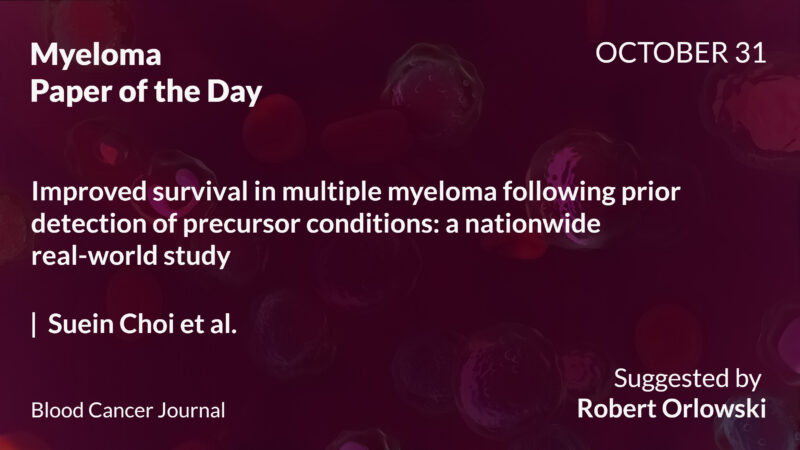 Myeloma
Paper of the Day

OCTOBER 31

Improved survival in multiple myeloma following prior detection of precursor conditions: a nationwide real-world study

| Suein Choi et al.

Blood Cancer Journal

Suggested by
Robert Orlowski